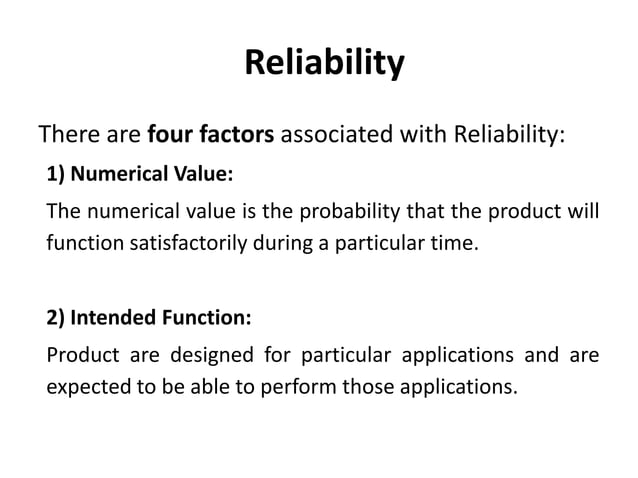 Reliability

There are four factors associated with Reliability:

1) Numerical Value:

The numerical value is the probability that the product will function satisfactorily during a particular time.

2) Intended Function:

Product are designed for particular applications and are expected to be able to perform those applications.